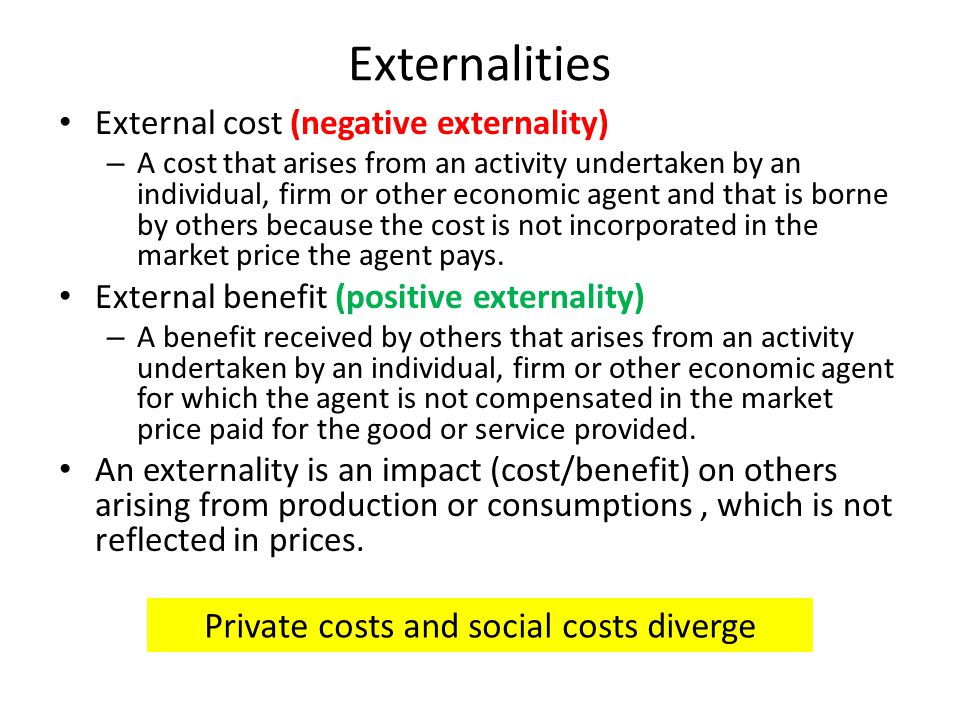 Externalities

• External cost (negative externality)
– A cost that arises from an activity undertaken by an individual, firm or other economic agent and that is borne by others because the cost is not incorporated in the market price the agent pays.

• External benefit (positive externality)
– A benefit received by others that arises from an activity undertaken by an individual, firm or other economic agent for which the agent is not compensated in the market price paid for the good or service provided.

• An externality is an impact (cost/benefit) on others arising from production or consumptions , which is not reflected in prices.

Private costs and social costs diverge